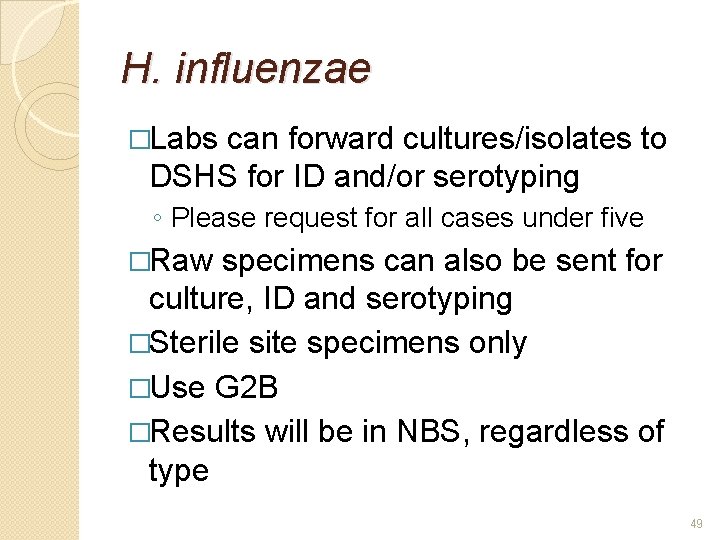 H. influenzae

□Labs can forward cultures/isolates to DSHS for ID and/or serotyping
◦ Please request for all cases under five
□Raw specimens can also be sent for culture, ID and serotyping
□Sterile site specimens only
□Use G2B
□Results will be in NBS, regardless of type

49